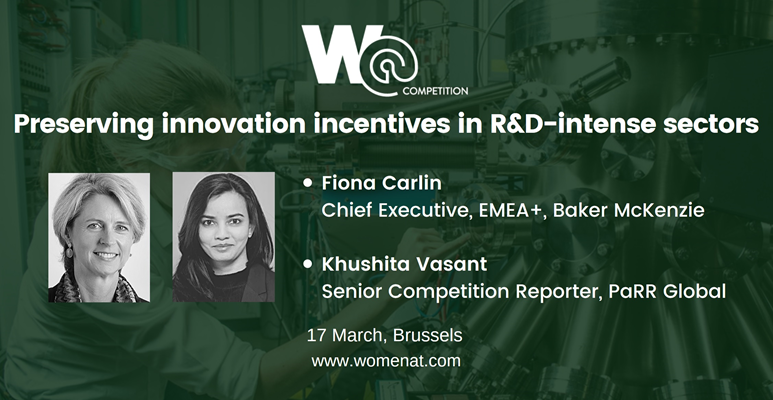 W@ COMPETITION

Preserving innovation incentives in R&D-intense sectors

• Fiona Carlin
Chief Executive, EMEA+, Baker McKenzie

• Khushita Vasant
Senior Competition Reporter, PaRR Global

17 March, Brussels
www.womenat.com